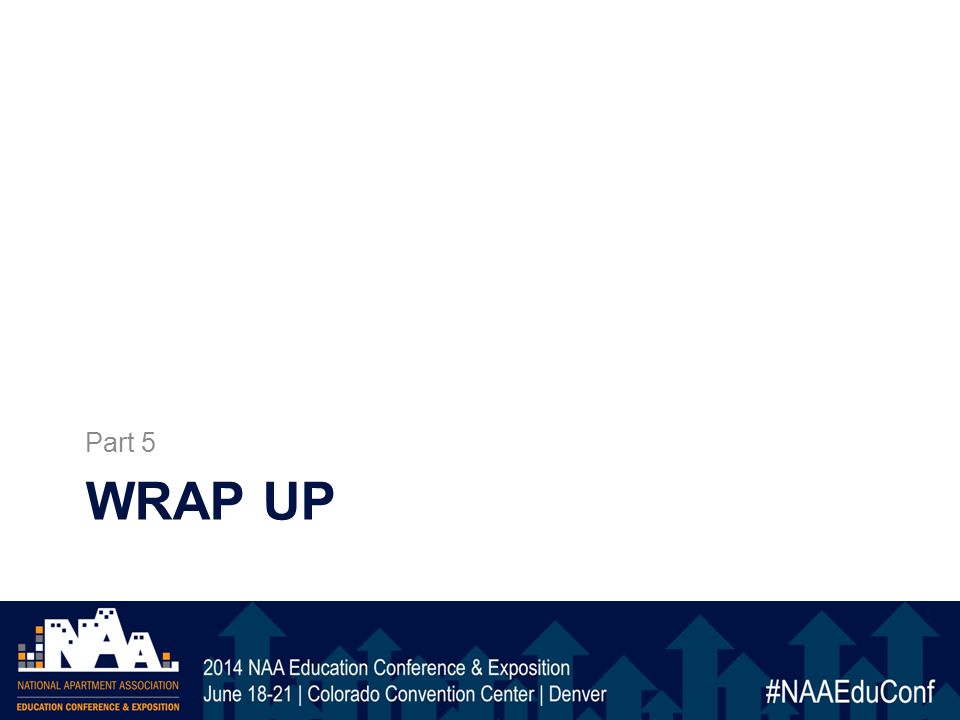 Part 5

WRAP UP

NAA
NATIONAL APARTMENT ASSOCIATION
EDUCATION CONFERENCE & EXPOSITION

2014 NAA Education Conference & Exposition
June 18-21 | Colorado Convention Center | Denver

#NAAEduConf